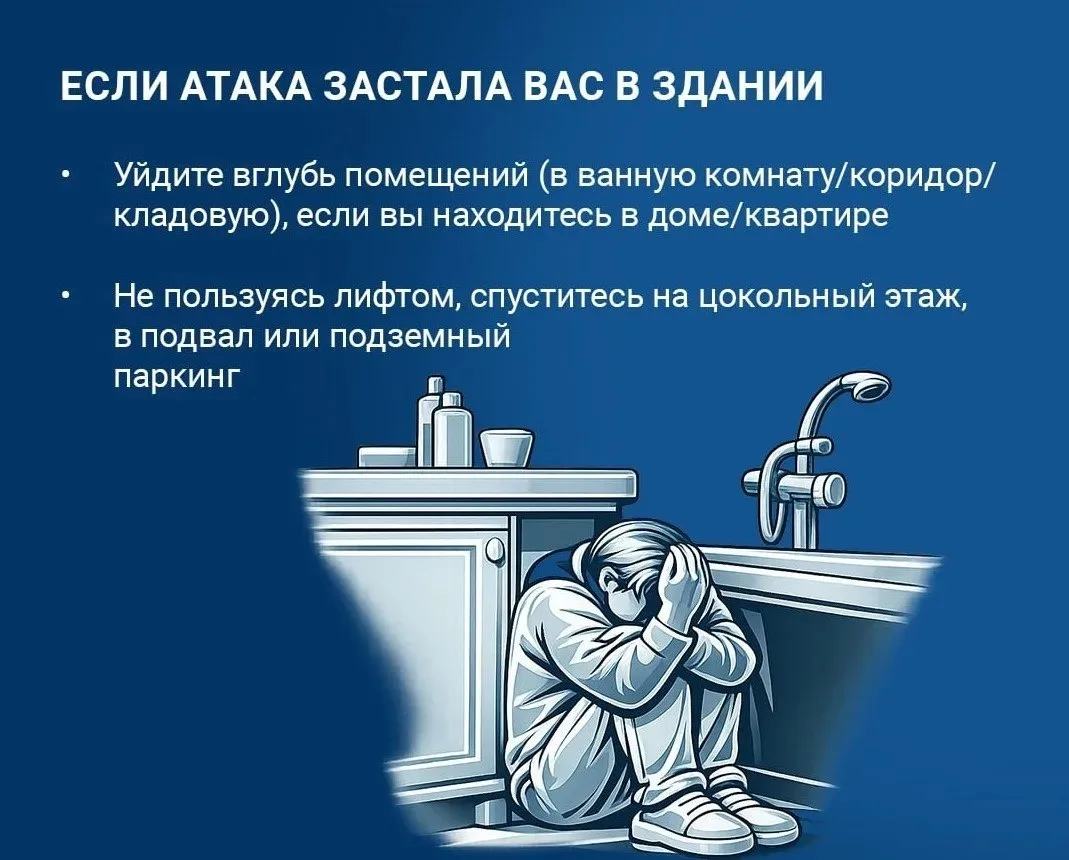 ЕСЛИ АТАКА ЗАСТАЛА ВАС В ЗДАНИИ

• Уйдите вглубь помещений (в ванную комнату/коридор/кладовую), если вы находитесь в доме/квартире

• Не пользуясь лифтом, спуститесь на цокольный этаж, в подвал или подземный паркинг